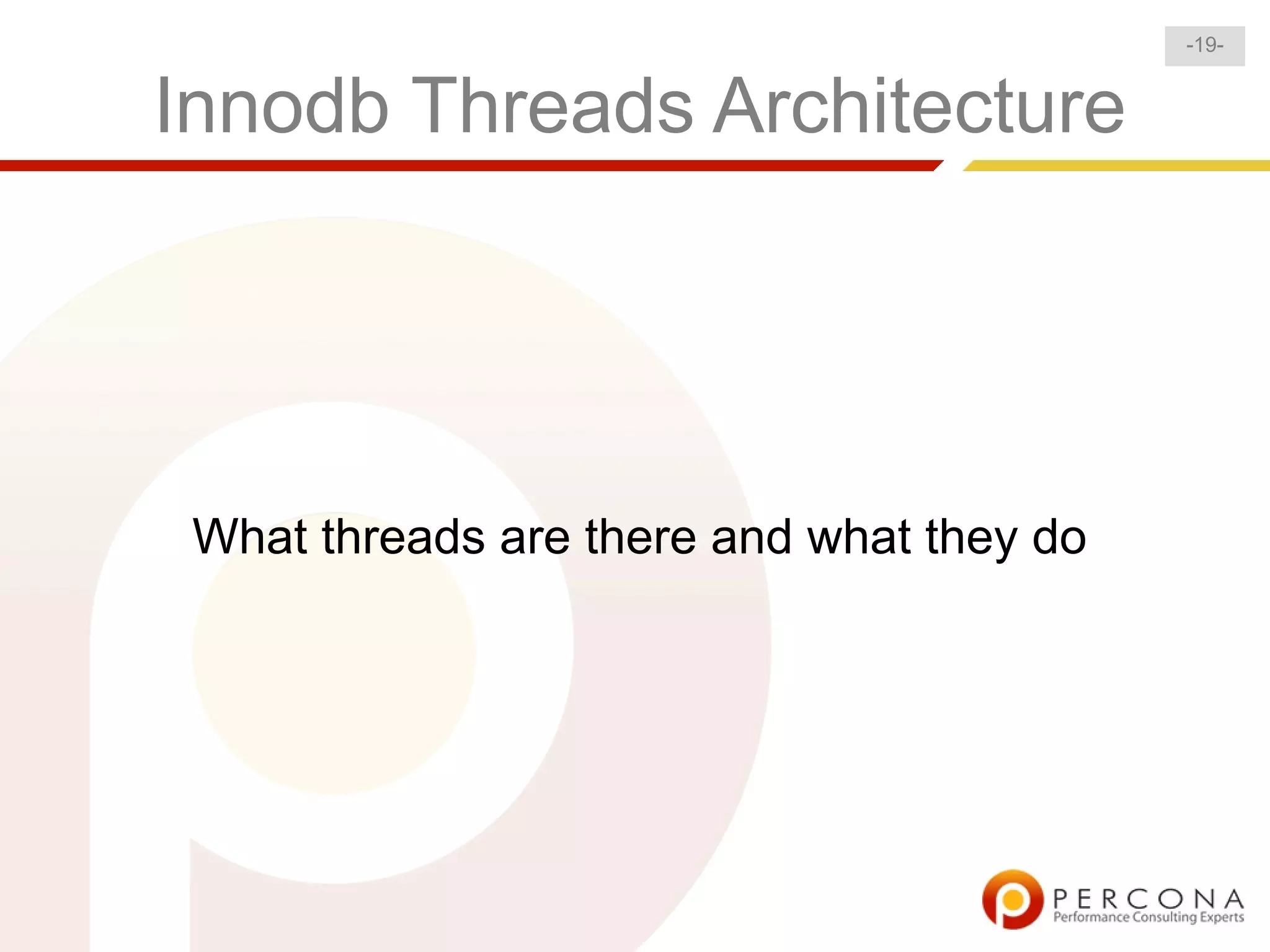 -19-

Innodb Threads Architecture

What threads are there and what they do

PERCONA
Performance Consulting Experts